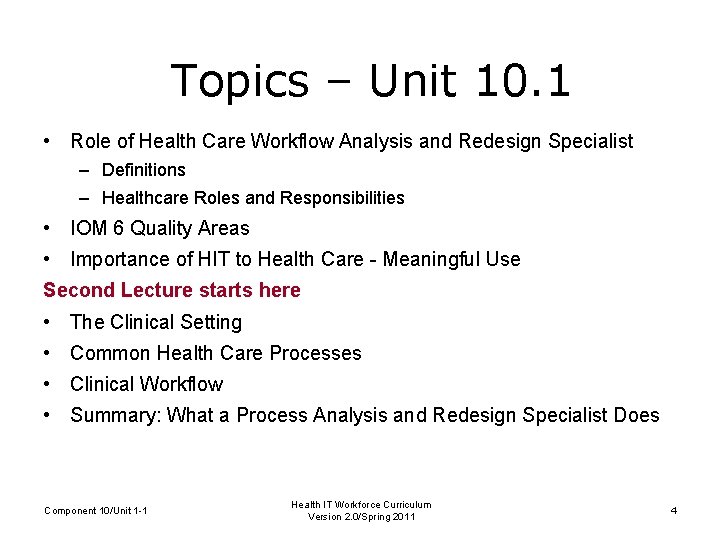 Topics – Unit 10.1

• Role of Health Care Workflow Analysis and Redesign Specialist
– Definitions
– Healthcare Roles and Responsibilities
• IOM 6 Quality Areas
• Importance of HIT to Health Care - Meaningful Use

Second Lecture starts here

• The Clinical Setting
• Common Health Care Processes
• Clinical Workflow
• Summary: What a Process Analysis and Redesign Specialist Does

Component 10/Unit 1-1

Health IT Workforce Curriculum
Version 2.0/Spring 2011

4